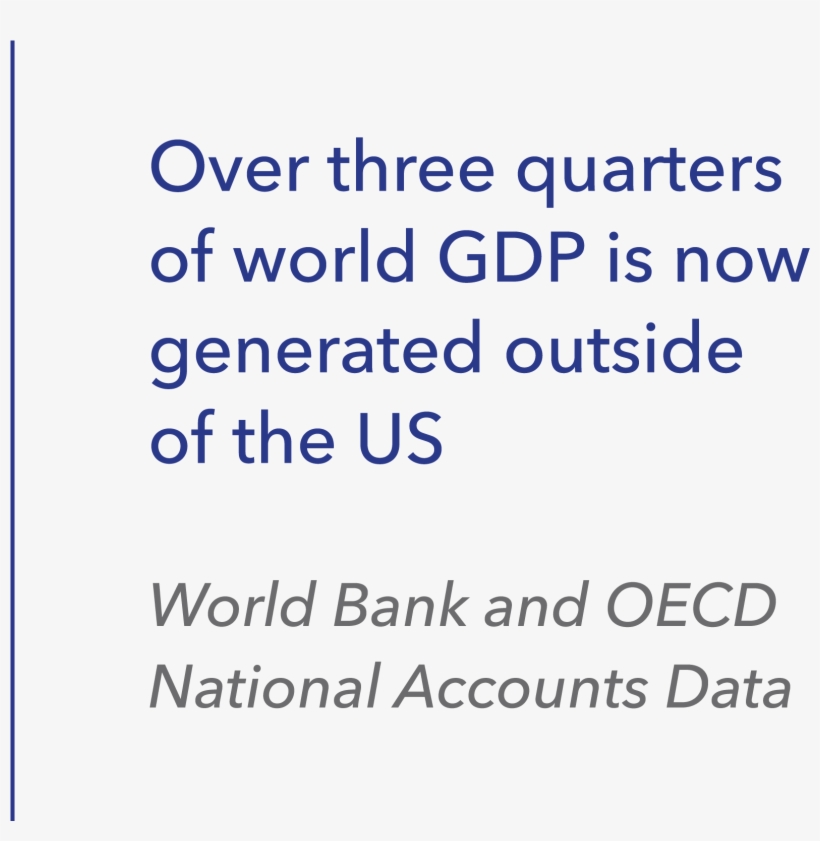 Over three quarters of world GDP is now generated outside of the US

World Bank and OECD National Accounts Data